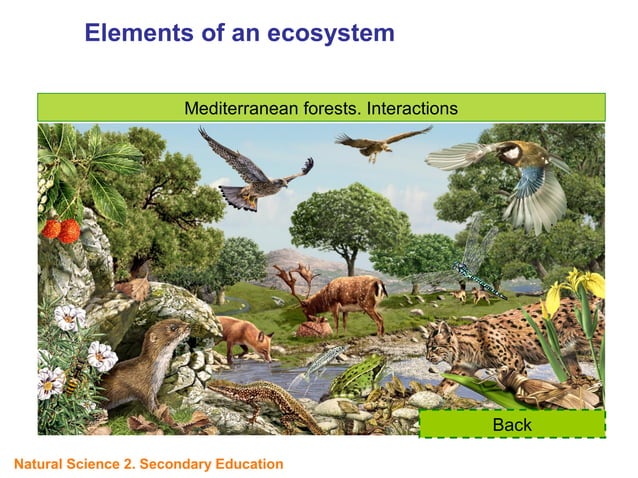 Elements of an ecosystem

Mediterranean forests. Interactions

Back

Natural Science 2. Secondary Education